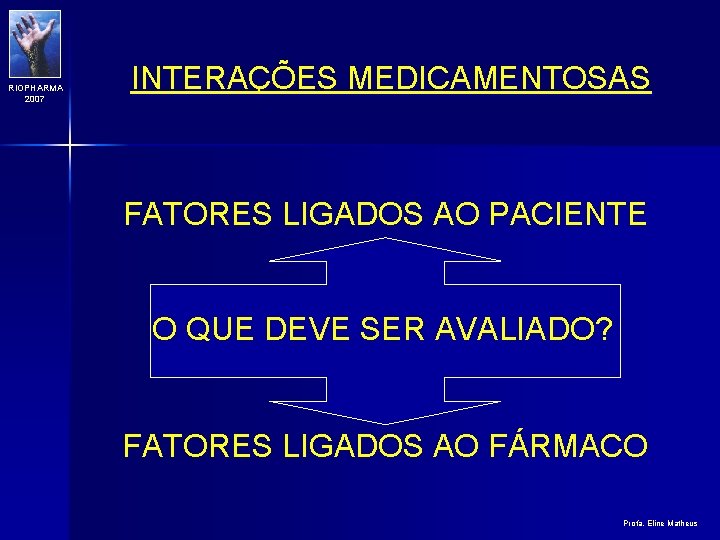 RIOPHARMA
2007

INTERAÇÕES MEDICAMENTOSAS

FATORES LIGADOS AO PACIENTE

O QUE DEVE SER AVALIADO?

FATORES LIGADOS AO FÁRMACO

Profa. Eline Matheus